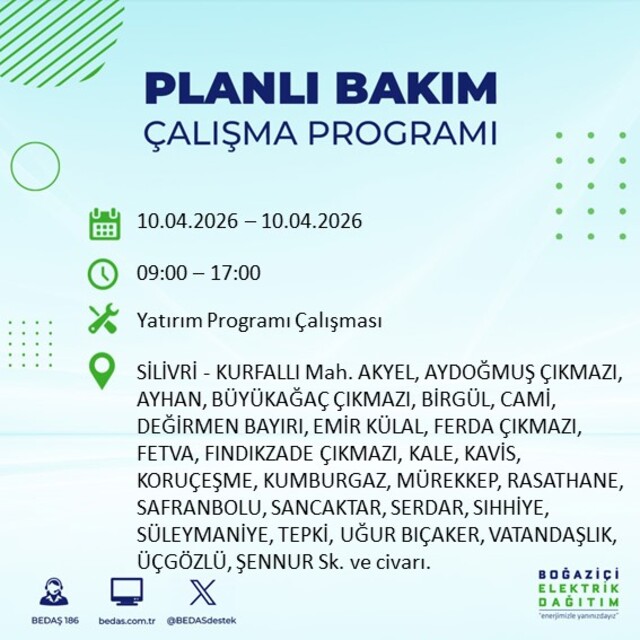 PLANLI BAKIM
ÇALIŞMA PROGRAMI

10.04.2026 – 10.04.2026

09:00 – 17:00

Yatırım Programı Çalışması

SİLİVRİ - KURFALLI Mah. AKYEL, AYDOĞMUŞ ÇIKMAZI, AYHAN, BÜYÜKAĞAÇ ÇIKMAZI, BİRGÜL, CAMİ, DEĞİRMEN BAYIRI, EMİR KÜLAL, FERDA ÇIKMAZI, FETVA, FINDIKZADE ÇIKMAZI, KALE, KAVİS, KORUÇEŞME, KUMBURGAZ, MÜREKKEP, RASATHANE, SAFRANBOLU, SANCAKTAR, SERDAR, SIHHİYE, SÜLEYMANİYE, TEPKİ, UĞUR BIÇAKER, VATANDAŞLIK, ÜÇGÖZLÜ, ŞENNUR Sk. ve civarı.

BEDAŞ 186
bedas.com.tr
@BEDASdestek

BOĞAZİÇİ
ELEKTRİK
DAĞITIM
"enerjimizle yanınızdayız"